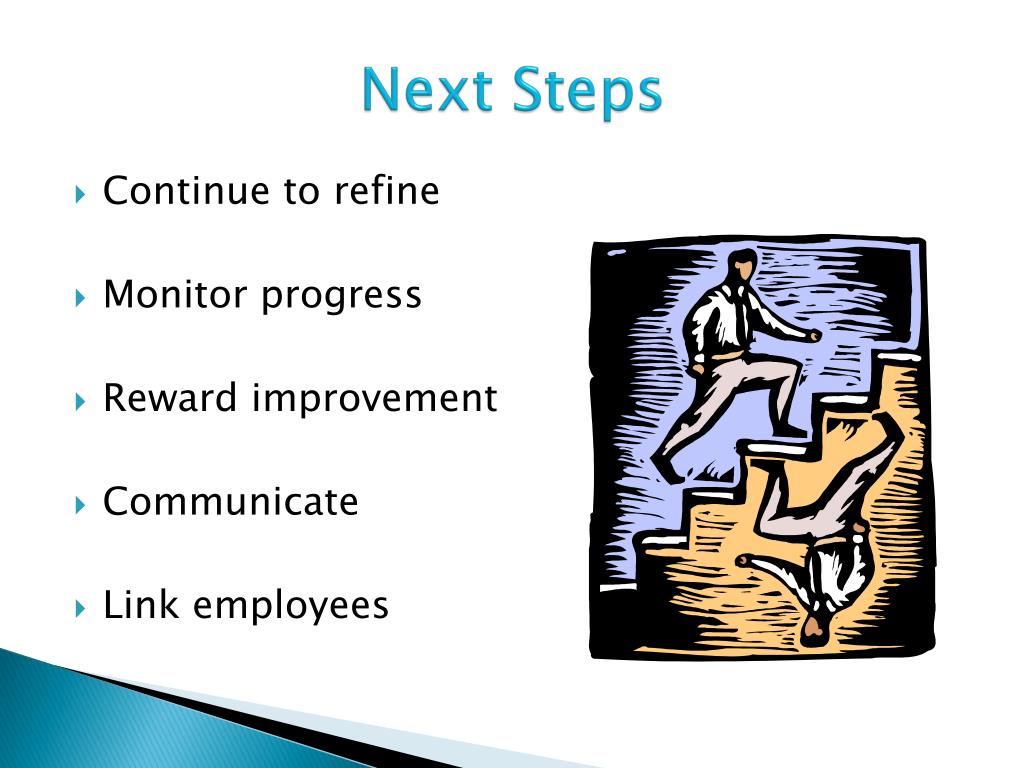 Next Steps

Continue to refine

Monitor progress

Reward improvement

Communicate

Link employees